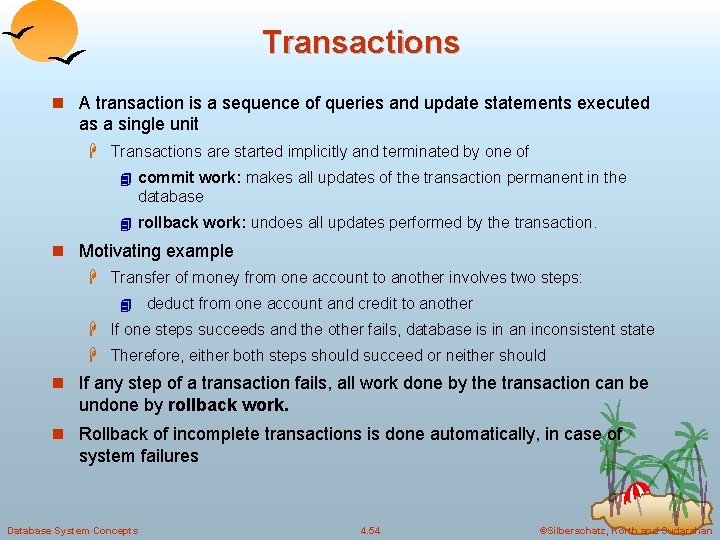 Transactions

A transaction is a sequence of queries and update statements executed as a single unit

Transactions are started implicitly and terminated by one of

commit work: makes all updates of the transaction permanent in the database

rollback work: undoes all updates performed by the transaction.

Motivating example

Transfer of money from one account to another involves two steps:

deduct from one account and credit to another

If one steps succeeds and the other fails, database is in an inconsistent state

Therefore, either both steps should succeed or neither should

If any step of a transaction fails, all work done by the transaction can be undone by rollback work.

Rollback of incomplete transactions is done automatically, in case of system failures

Database System Concepts

4.54

©Silberschatz, Korth and Sudarshan